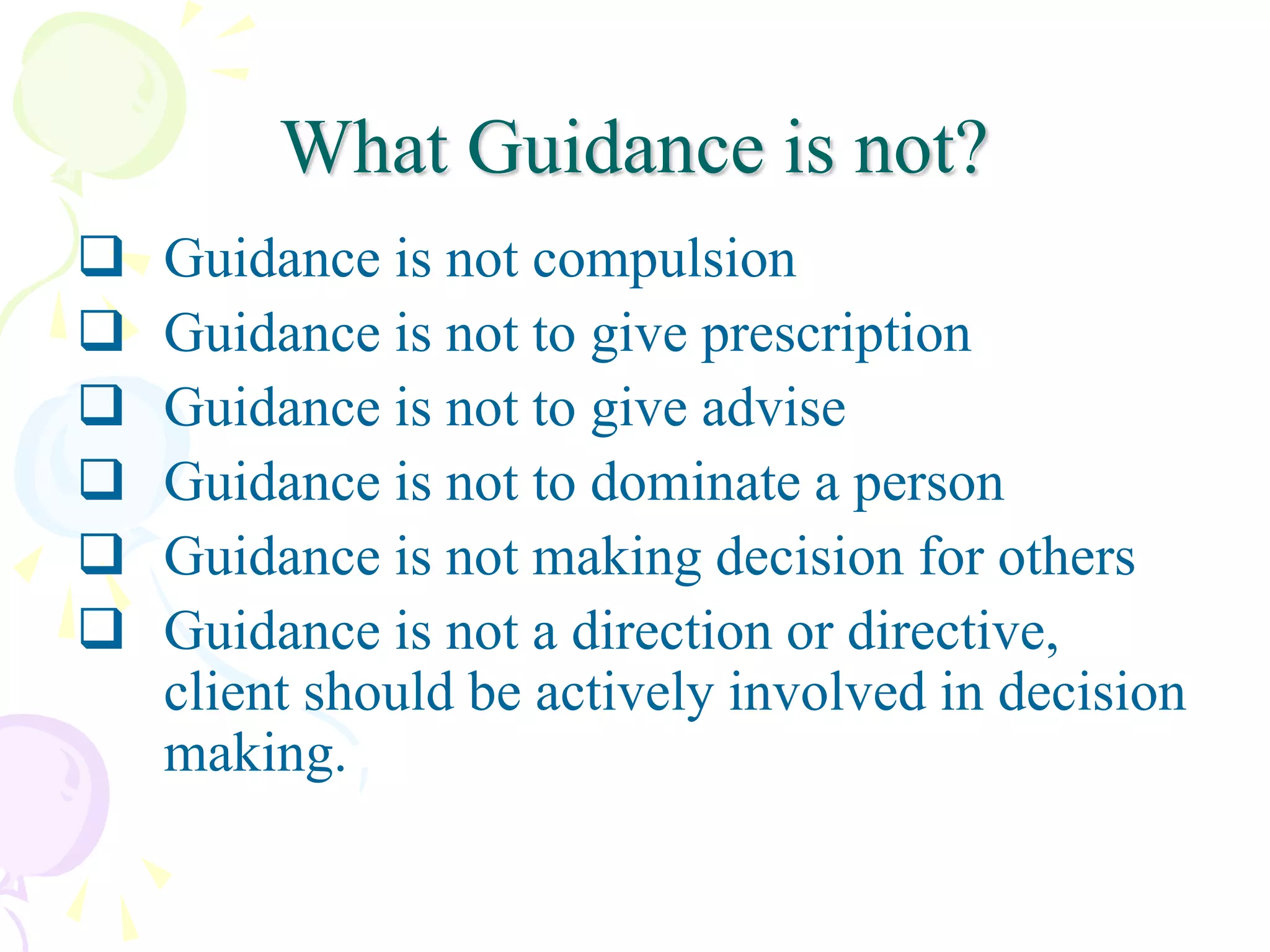 What Guidance is not?

❑ Guidance is not compulsion
❑ Guidance is not to give prescription
❑ Guidance is not to give advise
❑ Guidance is not to dominate a person
❑ Guidance is not making decision for others
❑ Guidance is not a direction or directive, client should be actively involved in decision making.